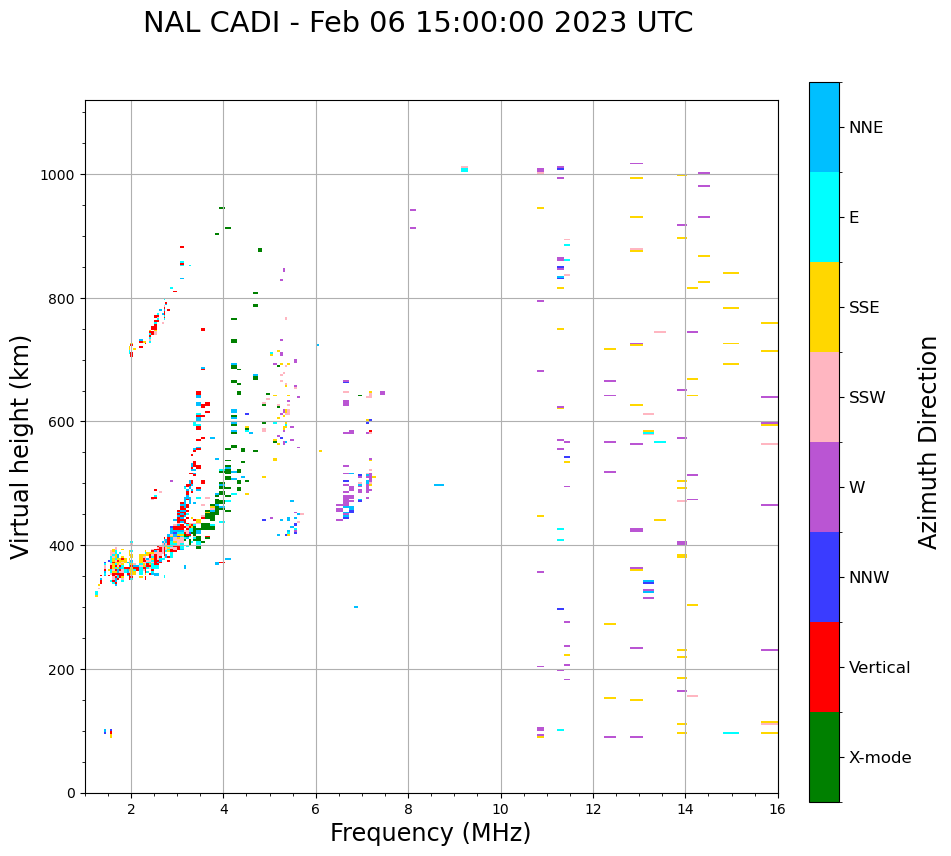 NAL CADI - Feb 06 15:00:00 2023 UTC

Virtual height (km)

1000
800
600
400
200
0

2
4
6
8
10
12
14
16

Frequency (MHz)

NNE
E
SSE
SSW
W
NNW
Vertical
X-mode

Azimuth Direction